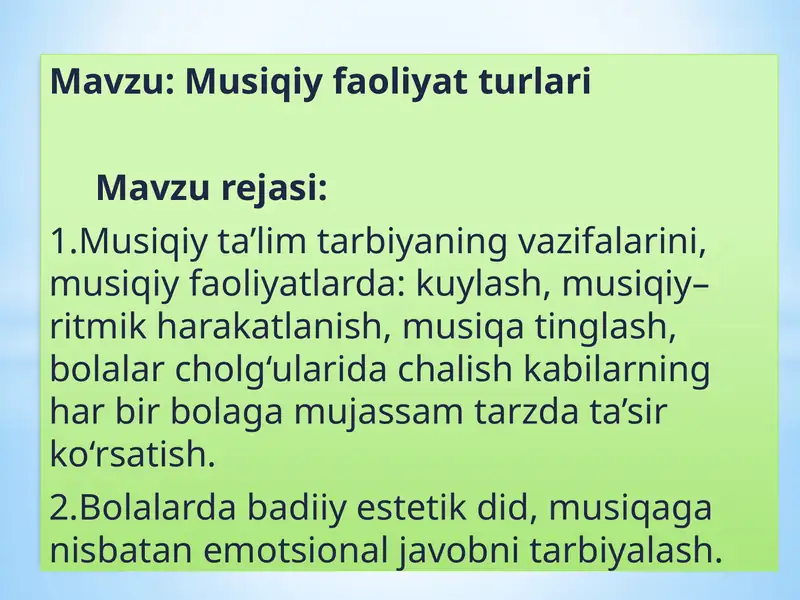 Mavzu: Musiqiy faoliyat turlari

Mavzu rejasi:

1.Musiqiy ta’lim tarbiyaning vazifalarini, musiqiy faoliyatlarda: kuylash, musiqiy–ritmik harakatlanish, musiqa tinglash, bolalar cholg‘ularida chalish kabilarning har bir bolaga mujassam tarzda ta’sir ko‘rsatish.

2.Bolalarda badiiy estetik did, musiqaga nisbatan emotsional javobni tarbiyalash.